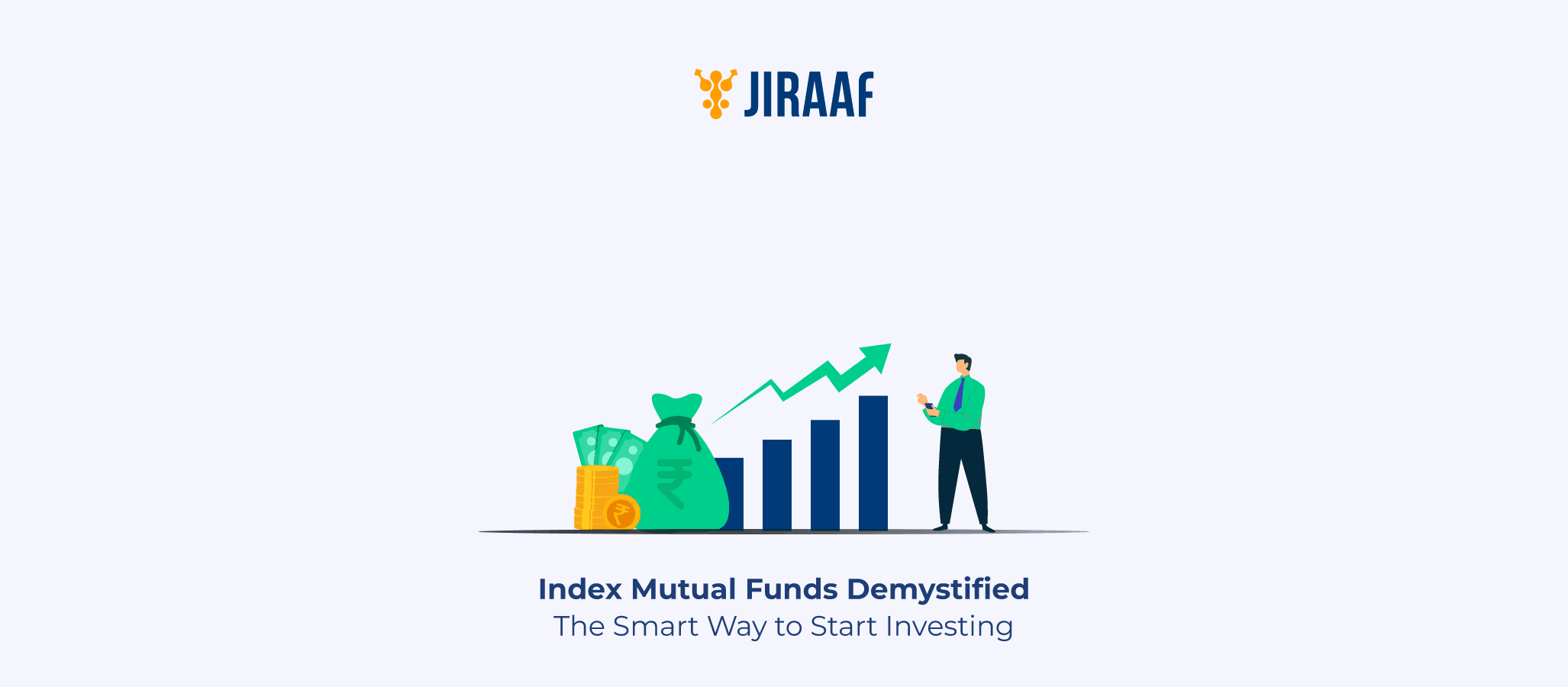 JIRAAF

₹

₹

Index Mutual Funds Demystified
The Smart Way to Start Investing